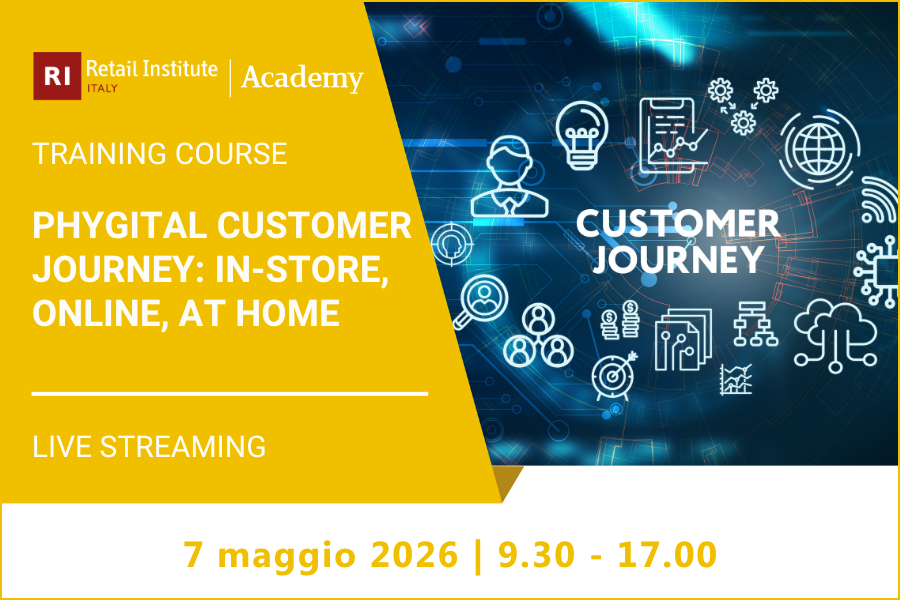 RI Retail Institute ITALY | Academy

TRAINING COURSE

PHYGITAL CUSTOMER JOURNEY: IN-STORE, ONLINE, AT HOME

LIVE STREAMING

CUSTOMER JOURNEY

7 maggio 2026 | 9.30 - 17.00